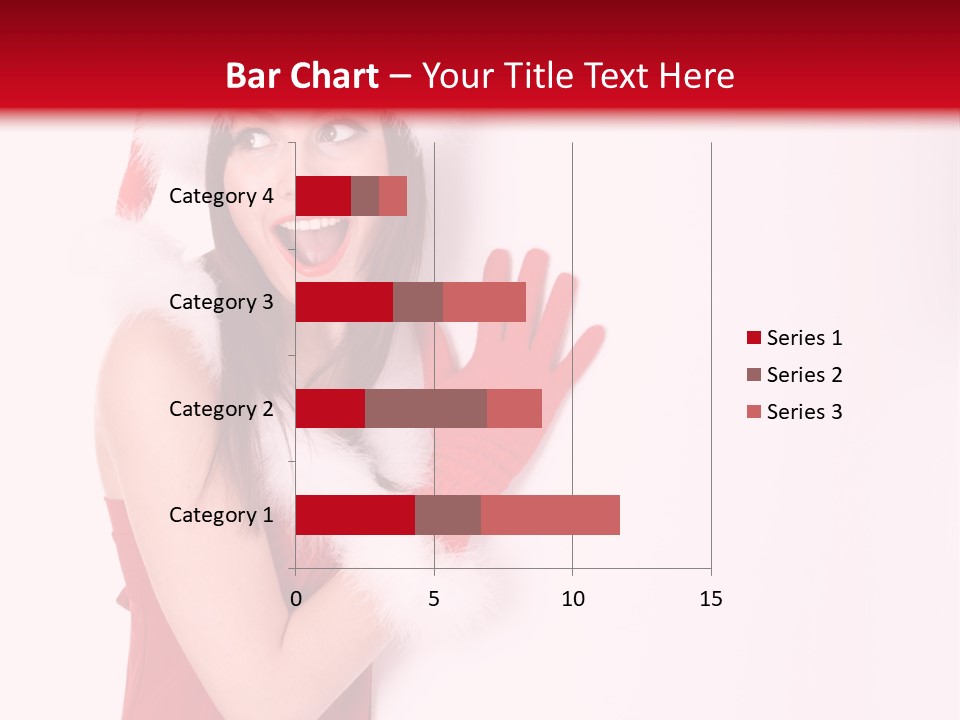 Bar Chart – Your Title Text Here

Category 4
Category 3
Category 2
Category 1

0
5
10
15

Series 1
Series 2
Series 3